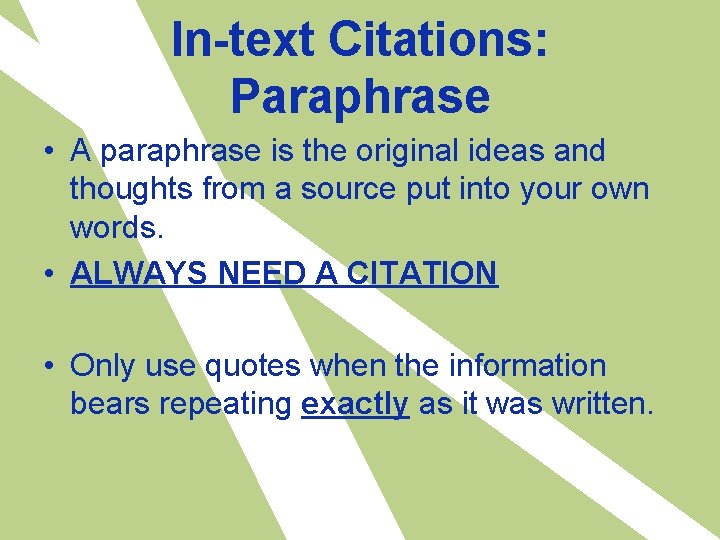 In-text Citations: Paraphrase

• A paraphrase is the original ideas and thoughts from a source put into your own words.

• ALWAYS NEED A CITATION

• Only use quotes when the information bears repeating exactly as it was written.